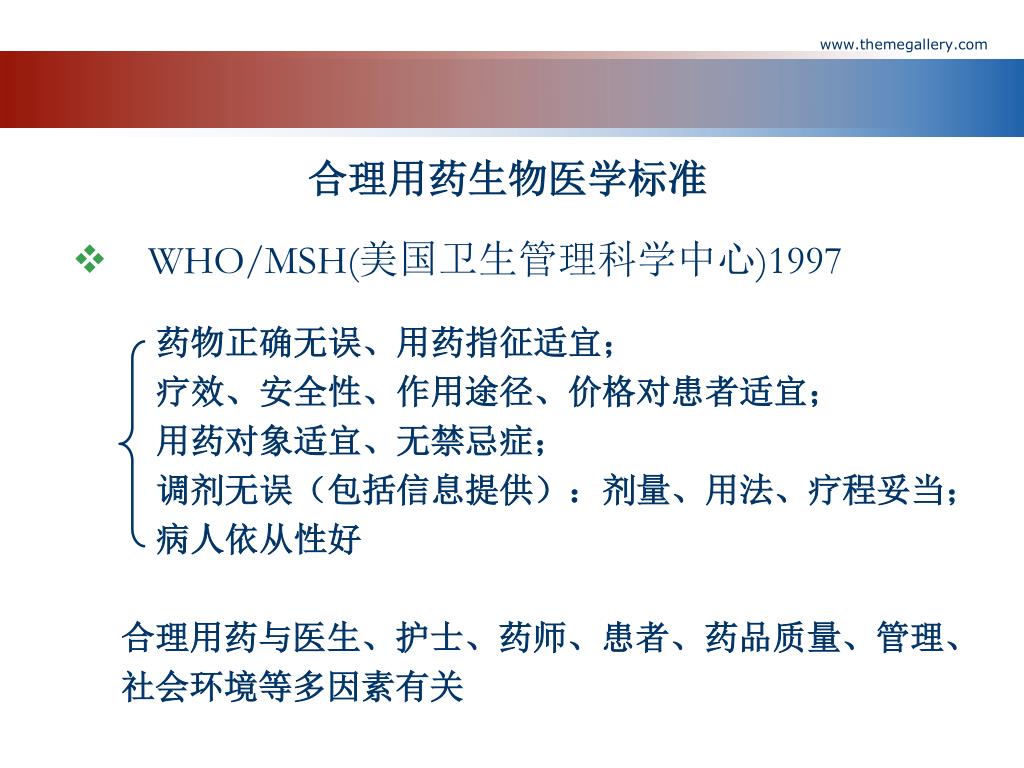 www.themegallery.com

合理用药生物医学标准

❖ WHO/MSH(美国卫生管理科学中心)1997

药物正确无误、用药指征适宜；
疗效、安全性、作用途径、价格对患者适宜；
用药对象适宜、无禁忌症；
调剂无误（包括信息提供）：剂量、用法、疗程妥当；
病人依从性好

合理用药与医生、护士、药师、患者、药品质量、管理、社会环境等多因素有关